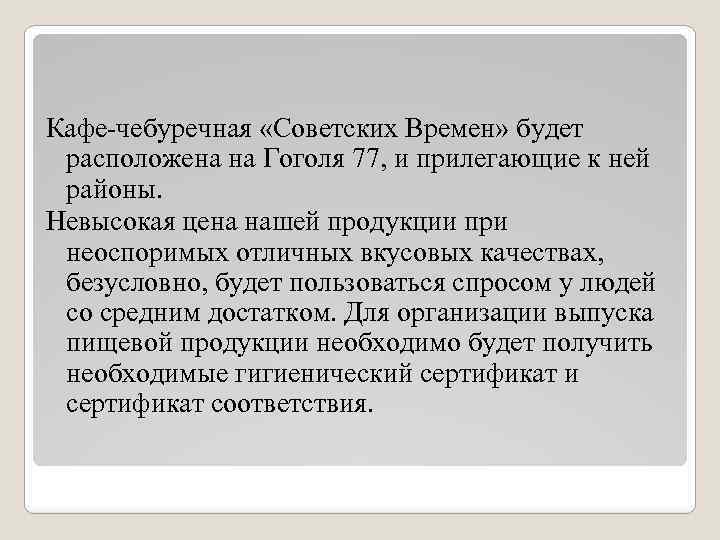 Кафе-чебуречная «Советских Времен» будет расположена на Гоголя 77, и прилегающие к ней районы.

Невысокая цена нашей продукции при неоспоримых отличных вкусовых качествах, безусловно, будет пользоваться спросом у людей со средним достатком. Для организации выпуска пищевой продукции необходимо будет получить необходимые гигиенический сертификат и сертификат соответствия.